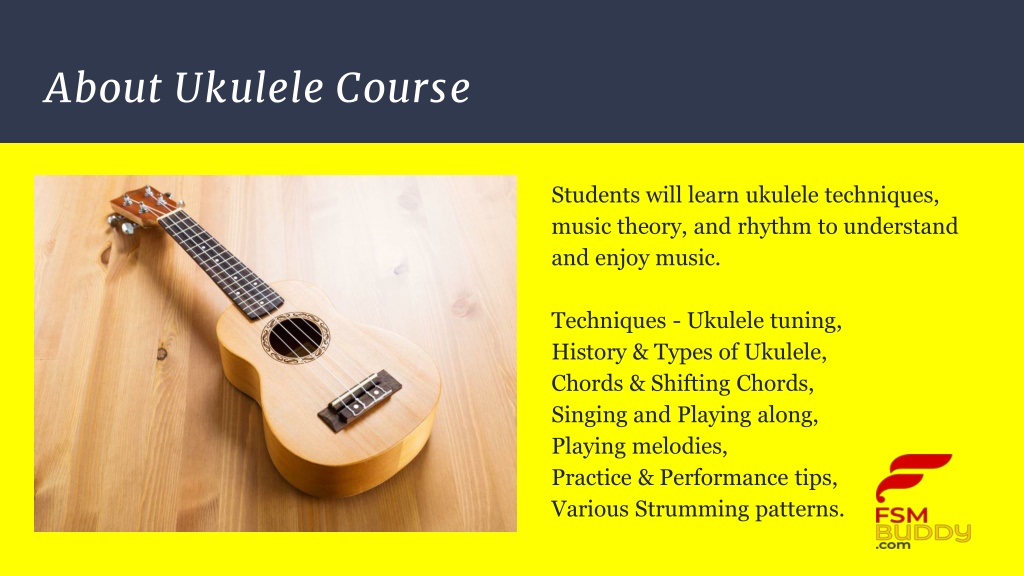 About Ukulele Course

Students will learn ukulele techniques, music theory, and rhythm to understand and enjoy music.

Techniques - Ukulele tuning,
History & Types of Ukulele,
Chords & Shifting Chords,
Singing and Playing along,
Playing melodies,
Practice & Performance tips,
Various Strumming patterns.

FSM
BUDDY
.com